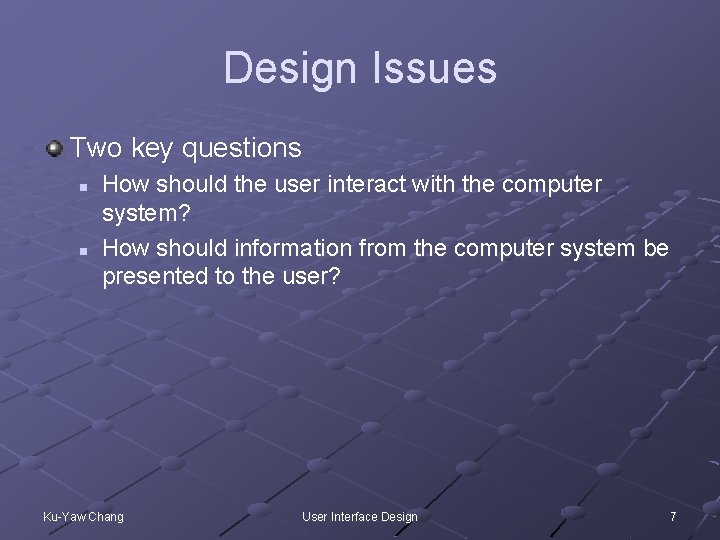 Design Issues

Two key questions

How should the user interact with the computer system?

How should information from the computer system be presented to the user?

Ku-Yaw Chang

User Interface Design

7